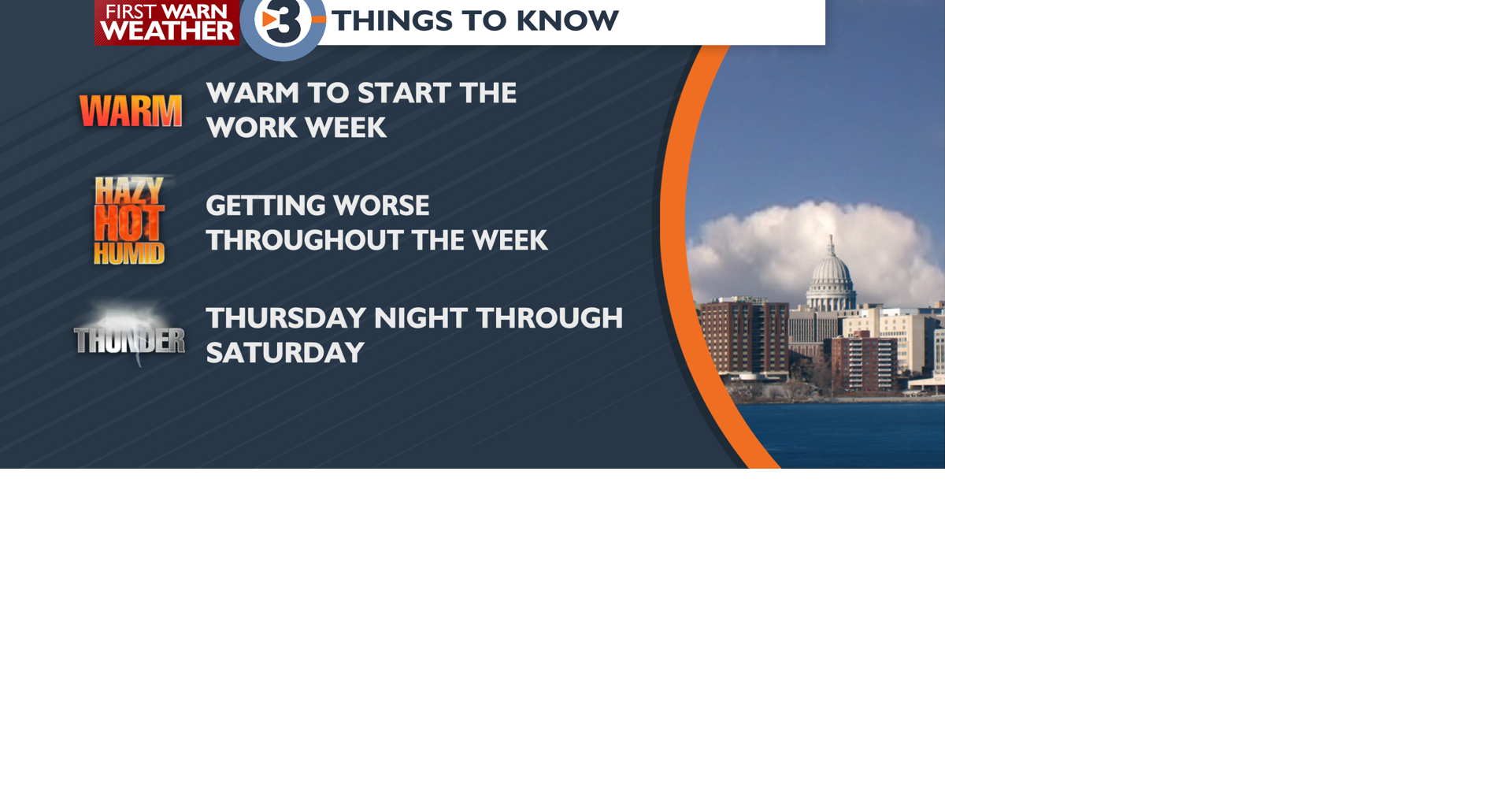 FIRST WARN WEATHER 3 THINGS TO KNOW

WARM WARM TO START THE WORK WEEK

HAZY HOT HUMID GETTING WORSE THROUGHOUT THE WEEK

THUNDER THURSDAY NIGHT THROUGH SATURDAY